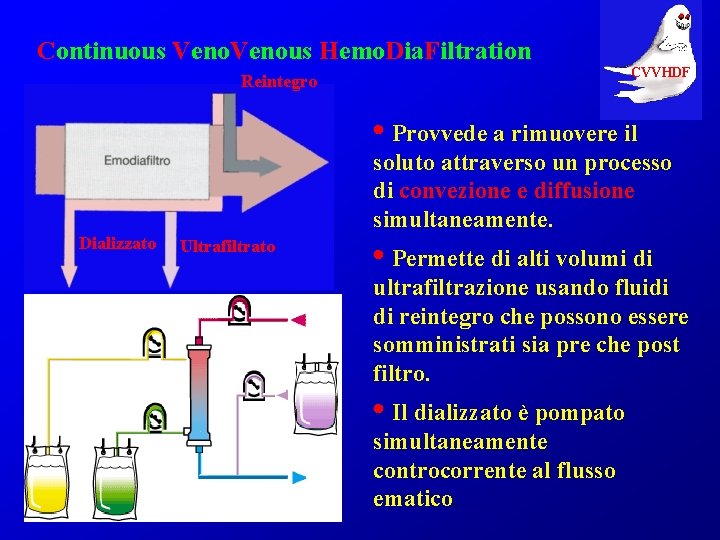 Continuous VenoVenous HemoDiaFiltration

CVVHDF

Reintegro

Emodiafiltro

Dializzato

Ultrafiltrato

• Provvede a rimuovere il soluto attraverso un processo di convezione e diffusione simultaneamente.

• Permette di alti volumi di ultrafiltrazione usando fluidi di reintegro che possono essere somministrati sia pre che post filtro.

• Il dializzato è pompato simultaneamente controcorrente al flusso ematico